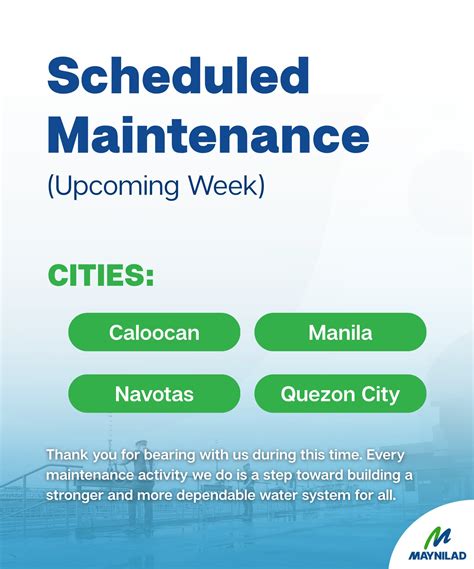 Scheduled Maintenance
(Upcoming Week)

CITIES:

Caloocan
Manila
Navotas
Quezon City

Thank you for bearing with us during this time. Every maintenance activity we do is a step toward building a stronger and more dependable water system for all.

MAYNILAD